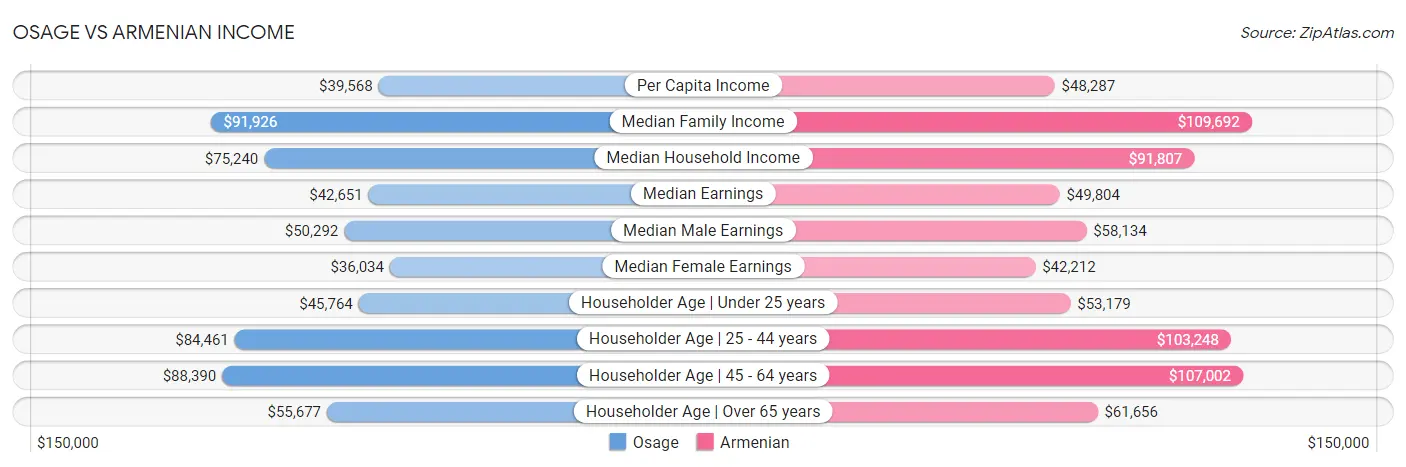 OSAGE VS ARMENIAN INCOME

Source: ZipAtlas.com

$39,568 Per Capita Income $48,287
$91,926 Median Family Income $109,692
$75,240 Median Household Income $91,807
$42,651 Median Earnings $49,804
$50,292 Median Male Earnings $58,134
$36,034 Median Female Earnings $42,212
$45,764 Householder Age | Under 25 years $53,179
$84,461 Householder Age | 25 - 44 years $103,248
$88,390 Householder Age | 45 - 64 years $107,002
$55,677 Householder Age | Over 65 years $61,656

$150,000
Osage
Armenian
$150,000